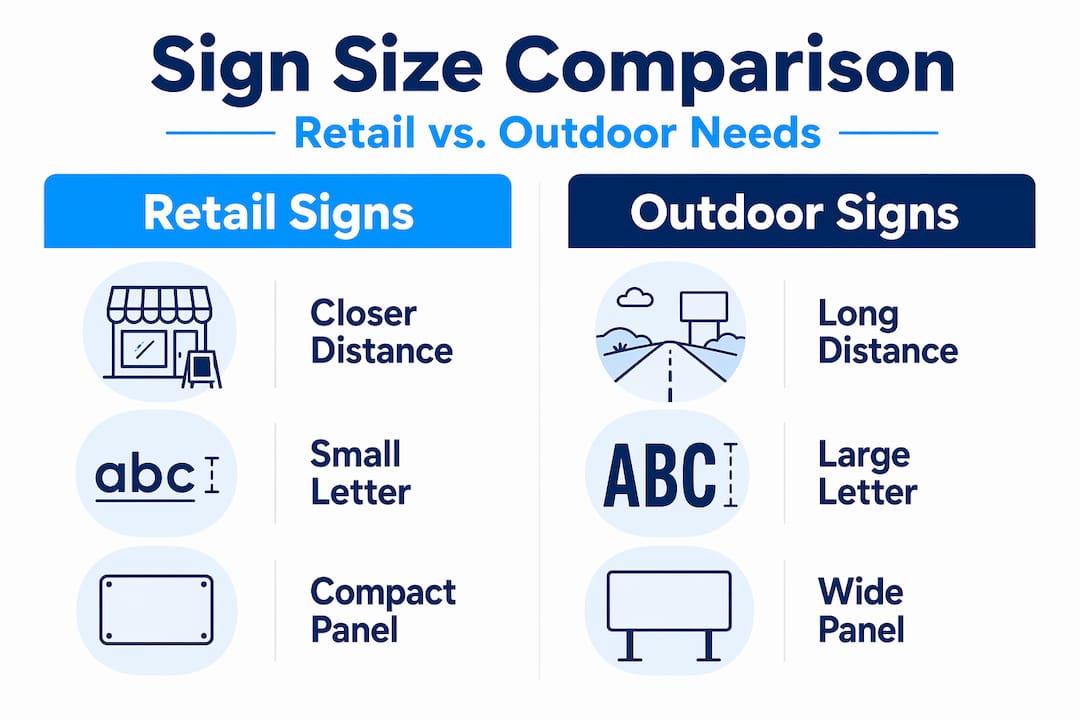 Sign Size Comparison

Retail vs. Outdoor Needs

Retail Signs

Closer Distance

abc

Small Letter

Compact Panel

Outdoor Signs

Long Distance

ABC

Large Letter

Wide Panel